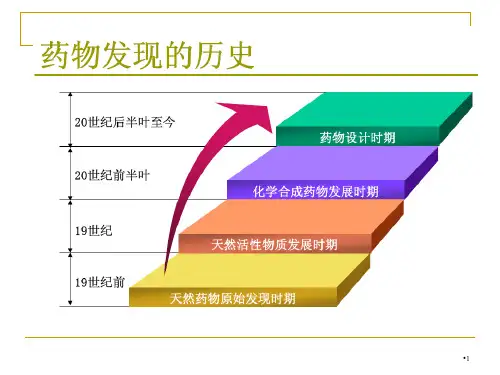 药物发现的历史

20世纪后半叶至今

药物设计时期

20世纪前半叶

化学合成药物发展时期

19世纪

天然活性物质发展时期

19世纪前

天然药物原始发现时期

•1